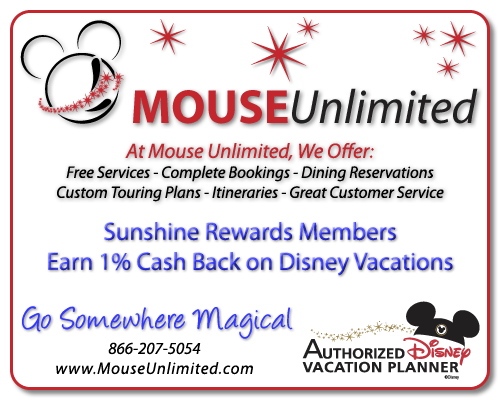 MOUSEUnlimited

At Mouse Unlimited, We Offer:
Free Services - Complete Bookings - Dining Reservations
Custom Touring Plans - Itineraries - Great Customer Service

Sunshine Rewards Members
Earn 1% Cash Back on Disney Vacations

Go Somewhere Magical
866-207-5054
www.MouseUnlimited.com

AUTHORIZED Disney VACATION PLANNER
©Disney